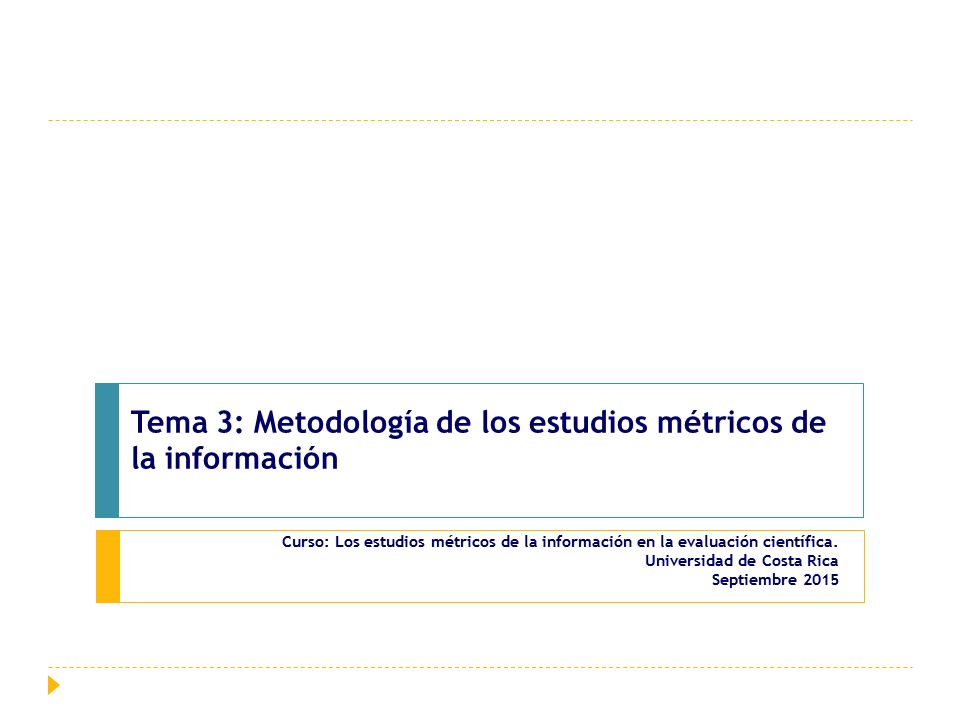 Tema 3: Metodología de los estudios métricos de la información

Curso: Los estudios métricos de la información en la evaluación científica.
Universidad de Costa Rica
Septiembre 2015